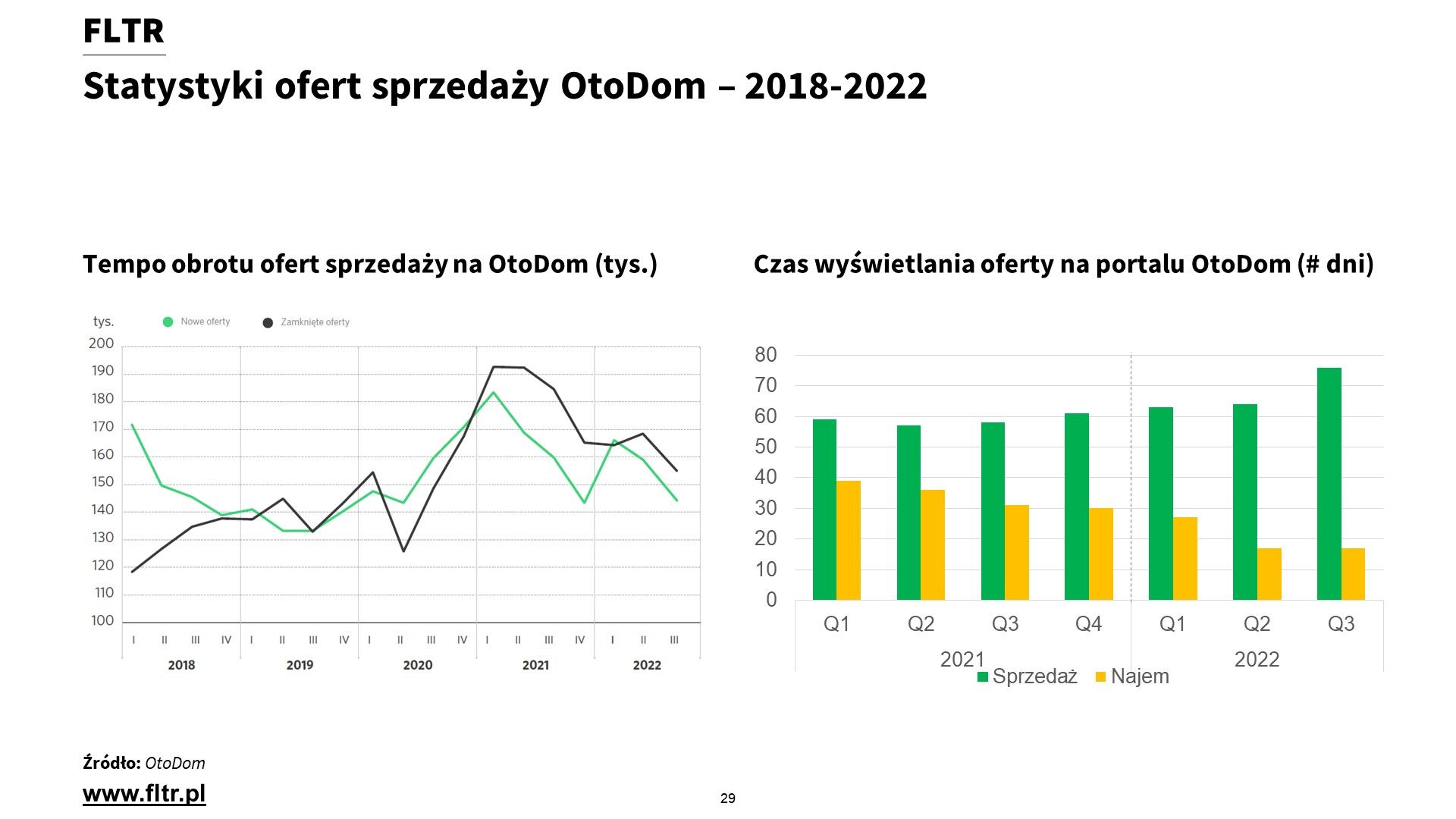 FLTR

Statystyki ofert sprzedaży OtoDom – 2018-2022

Tempo obrotu ofert sprzedaży na OtoDom (tys.)

tys.
Nowe oferty
Zamknięte oferty

200
190
180
170
160
150
140
130
120
110
100

I II III IV I II III IV I II III IV I II III IV I II III
2018 2019 2020 2021 2022

Czas wyświetlania oferty na portalu OtoDom (# dni)

80
70
60
50
40
30
20
10
0

Q1 Q2 Q3 Q4 Q1 Q2 Q3
2021 2022

Sprzedaż Najem

Źródło: OtoDom

www.fltr.pl

29